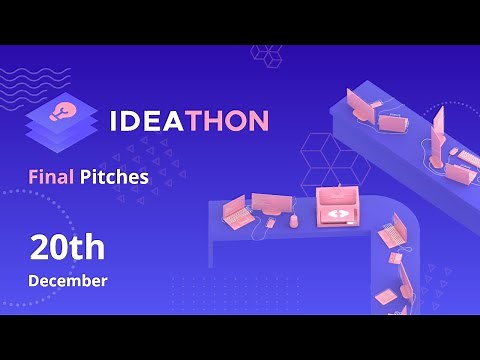 IDEATHON

Final Pitches

20th

December